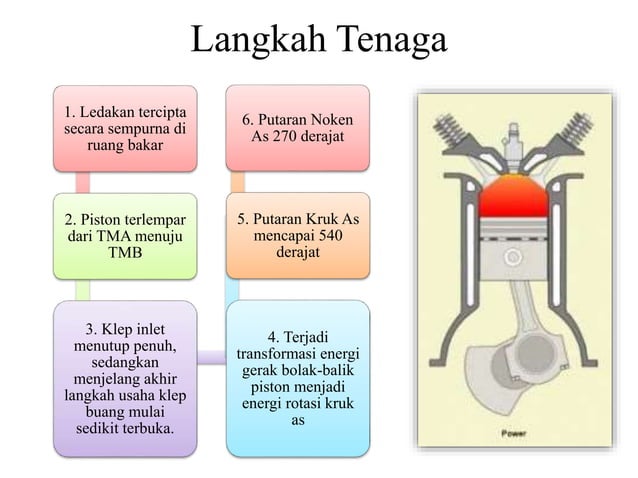 Langkah Tenaga

1. Ledakan tercipta secara sempurna di ruang bakar

2. Piston terlempar dari TMA menuju TMB

3. Klep inlet menutup penuh, sedangkan menjelang akhir langkah usaha klep buang mulai sedikit terbuka.

4. Terjadi transformasi energi gerak bolak-balik piston menjadi energi rotasi kruk as

5. Putaran Kruk As mencapai 540 derajat

6. Putaran Noken As 270 derajat

Power